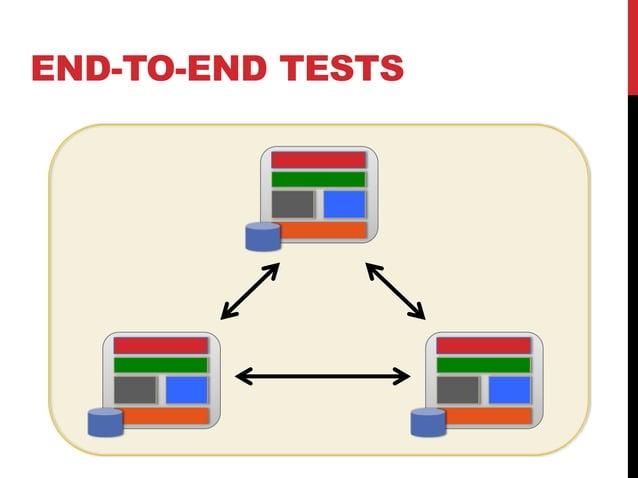 END-TO-END TESTS